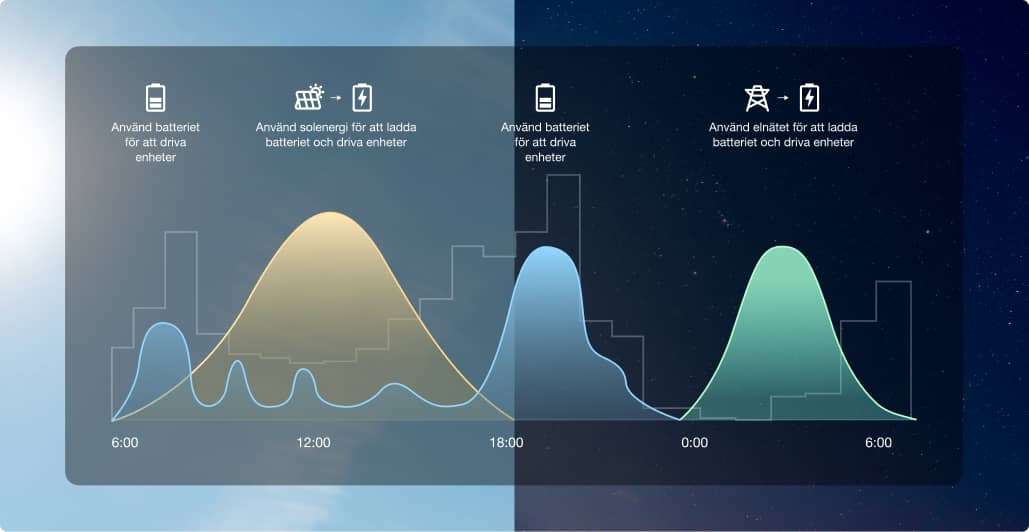 Använd batteriet för att driva enheter

Använd solenergi för att ladda batteriet och driva enheter

Använd batteriet för att driva enheter

Använd elnätet för att ladda batteriet och driva enheter

6:00

12:00

18:00

0:00

6:00